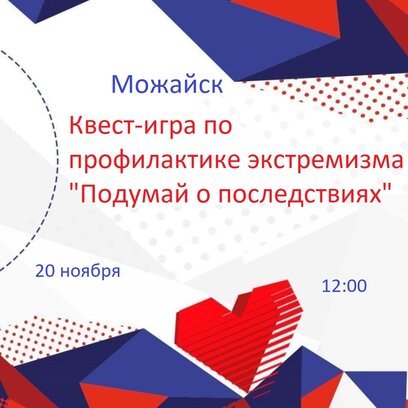 Можайск

Квест-игра по профилактике экстремизма "Подумай о последствиях"

20 ноября

12:00